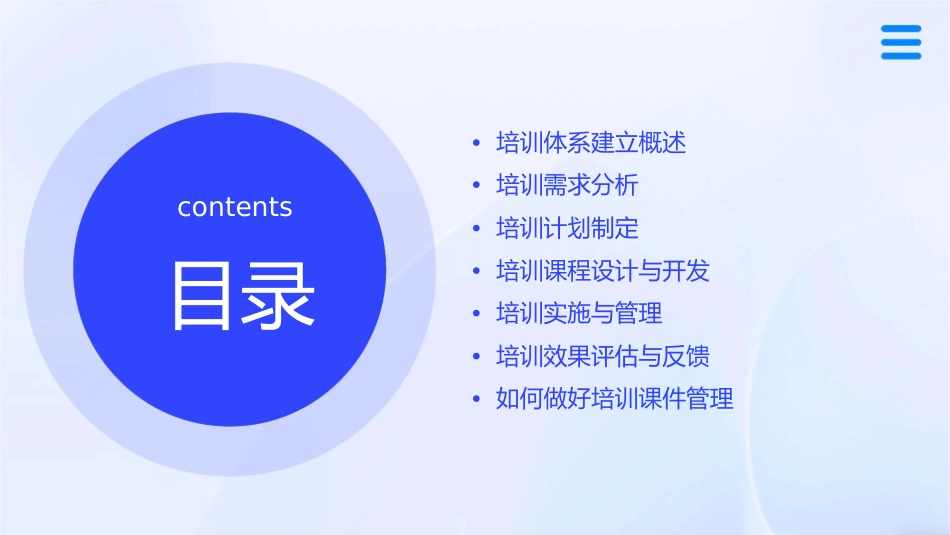 contents

目录

• 培训体系建立概述
• 培训需求分析
• 培训计划制定
• 培训课程设计与开发
• 培训实施与管理
• 培训效果评估与反馈
• 如何做好培训课件管理